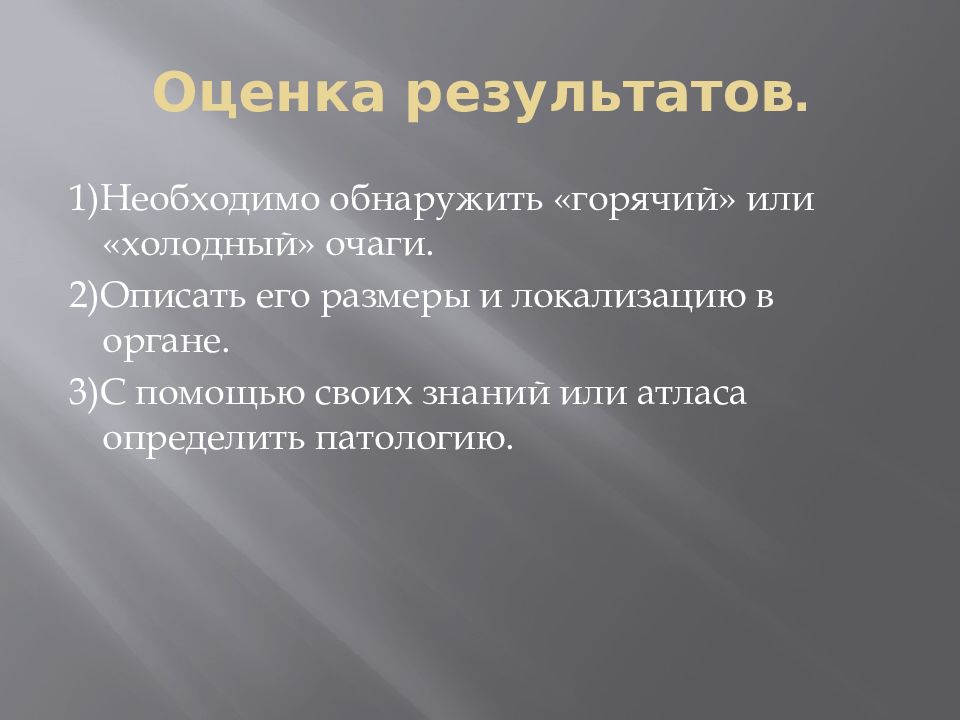 Оценка результатов.

1)Необходимо обнаружить «горячий» или «холодный» очаги.

2)Описать его размеры и локализацию в органе.

3)С помощью своих знаний или атласа определить патологию.